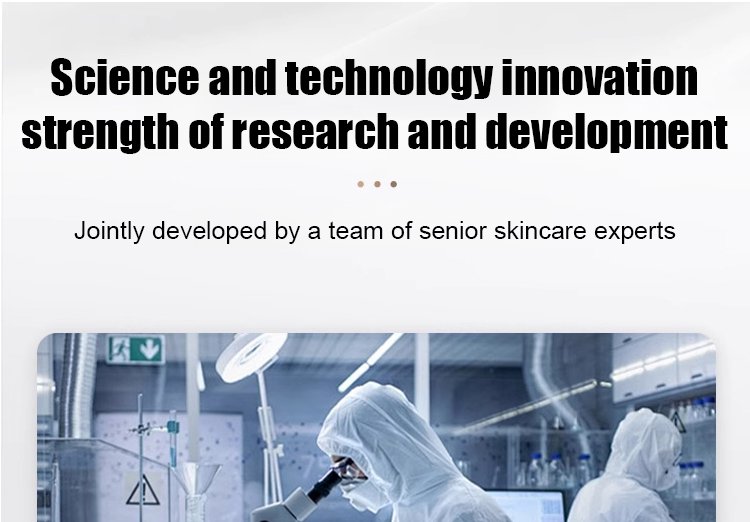 Science and technology innovation strength of research and development

Jointly developed by a team of senior skincare experts